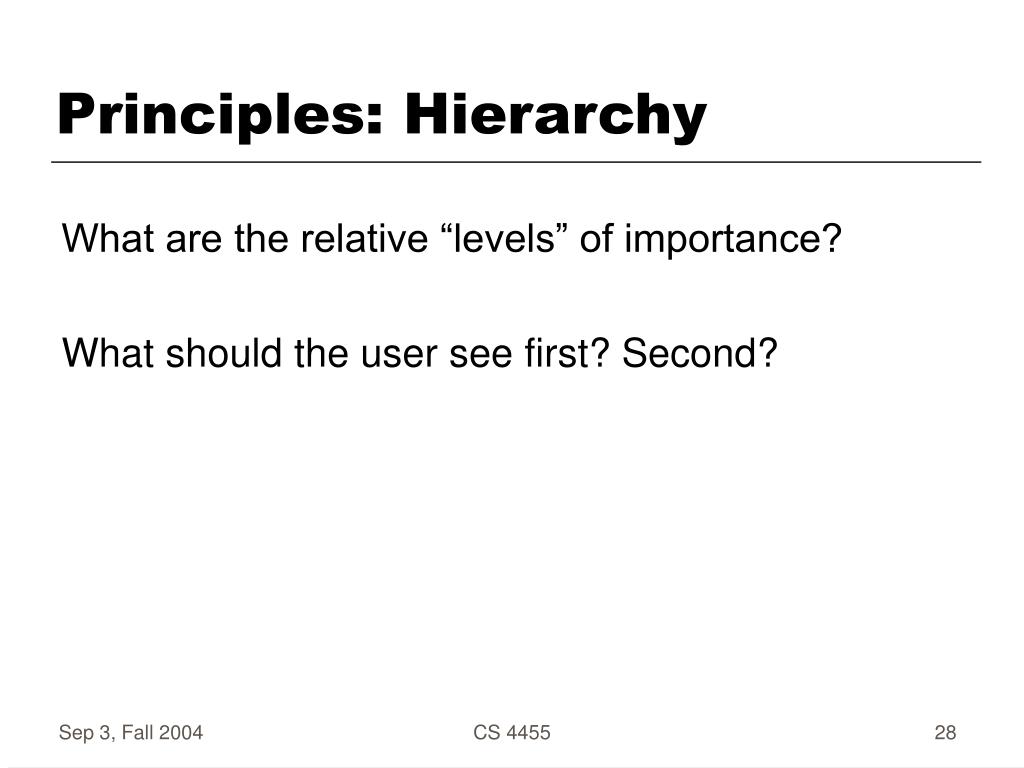 Principles: Hierarchy

What are the relative “levels” of importance?

What should the user see first? Second?

Sep 3, Fall 2004

CS 4455

28